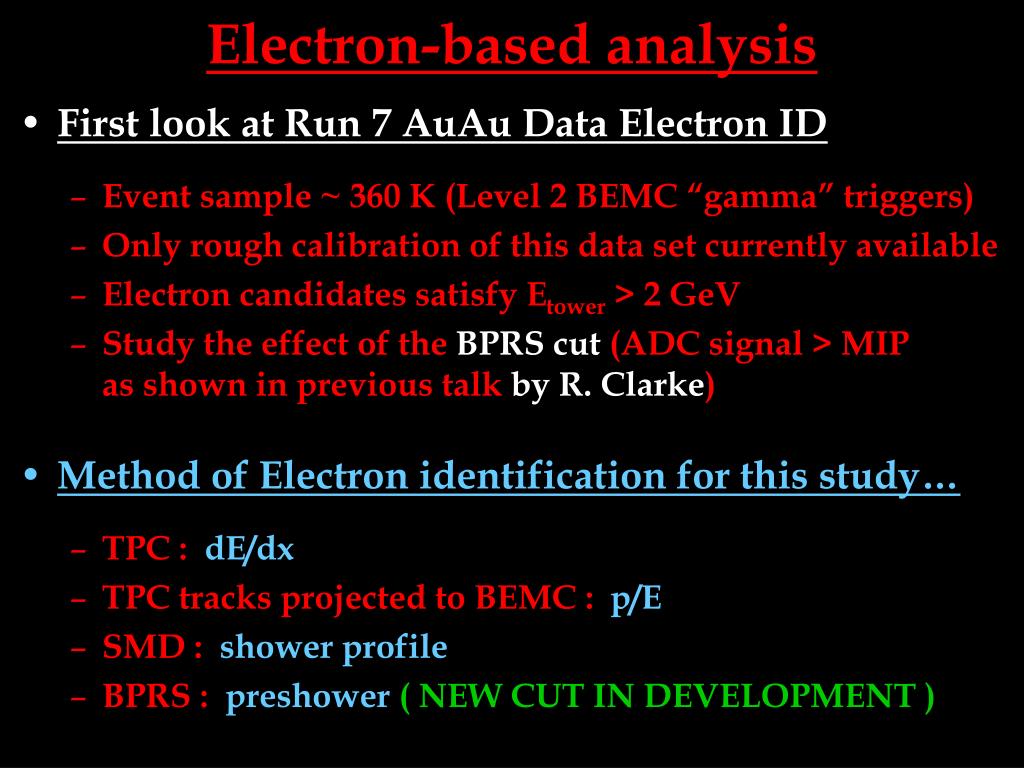 Electron-based analysis

• First look at Run 7 AuAu Data Electron ID

– Event sample ~ 360 K (Level 2 BEMC “gamma” triggers)
– Only rough calibration of this data set currently available
– Electron candidates satisfy $E_{tower}$ > 2 GeV
– Study the effect of the BPRS cut (ADC signal > MIP as shown in previous talk by R. Clarke)

• Method of Electron identification for this study…

– TPC : dE/dx
– TPC tracks projected to BEMC : p/E
– SMD : shower profile
– BPRS : preshower ( NEW CUT IN DEVELOPMENT )